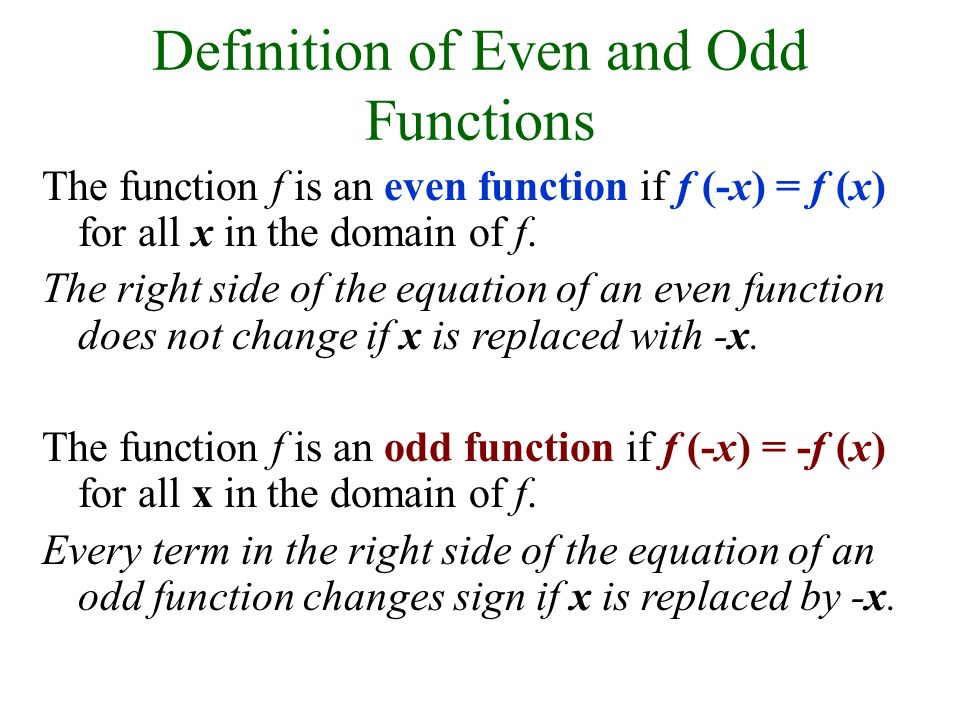 Definition of Even and Odd Functions

The function $f$ is an even function if $f(-x) = f(x)$ for all $x$ in the domain of $f$.

The right side of the equation of an even function does not change if $x$ is replaced with $-x$.

The function $f$ is an odd function if $f(-x) = -f(x)$ for all $x$ in the domain of $f$.

Every term in the right side of the equation of an odd function changes sign if $x$ is replaced by $-x$.